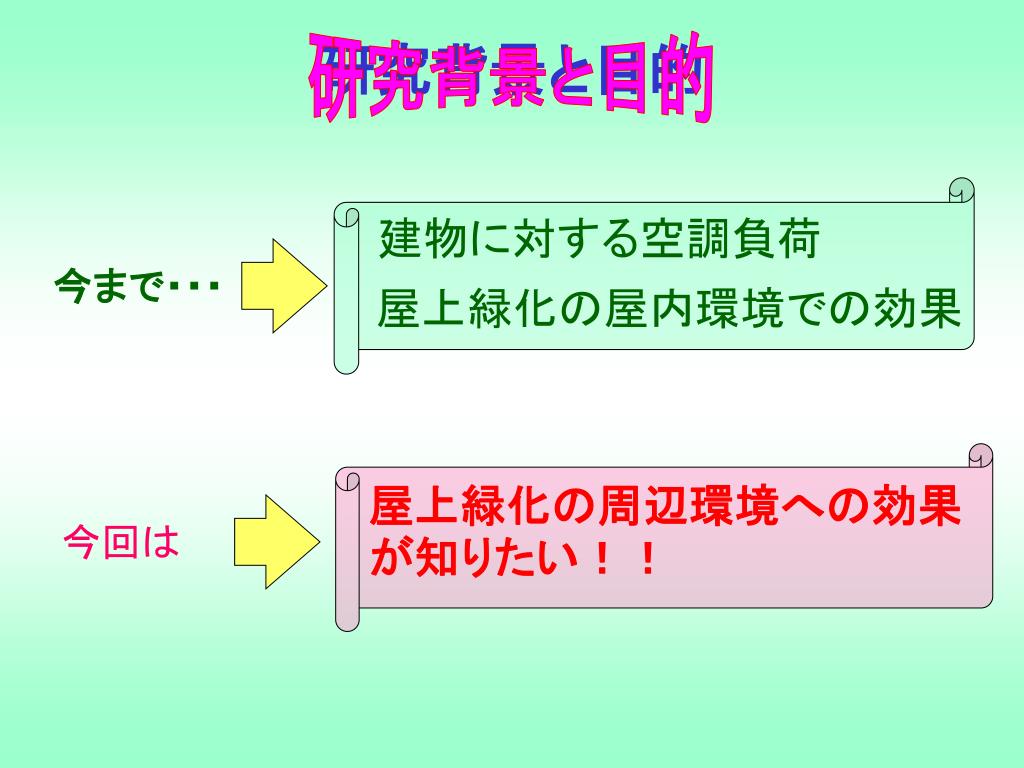 研究背景と目的

今まで・・・

建物に対する空調負荷

屋上緑化の屋内環境での効果

今回は

屋上緑化の周辺環境への効果が知りたい！！